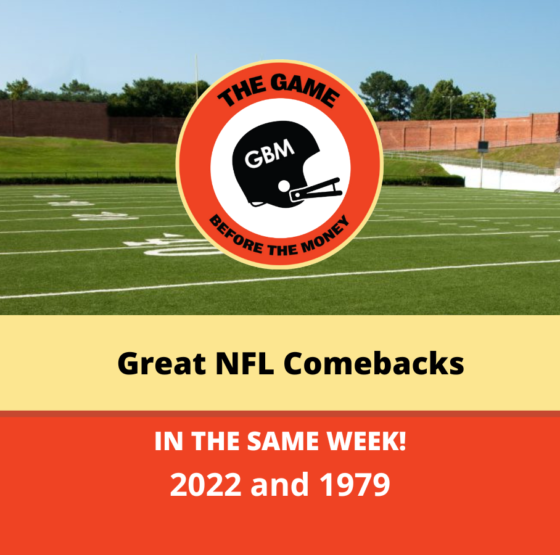 THE GAME
GBM
BEFORE THE MONEY

Great NFL Comebacks

IN THE SAME WEEK!
2022 and 1979